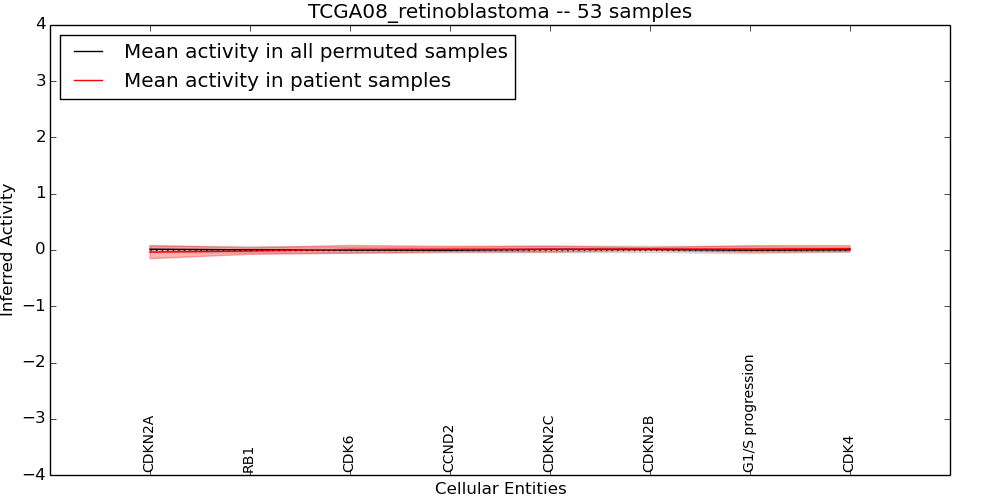 TCGA08_retinoblastoma -- 53 samples

Mean activity in all permuted samples
Mean activity in patient samples

Inferred Activity

4
3
2
1
0
−1
−2
−3
−4

CDKN2A
RB1
CDK6
CCND2
CDKN2C
CDKN2B
G1/S progression
CDK4

Cellular Entities